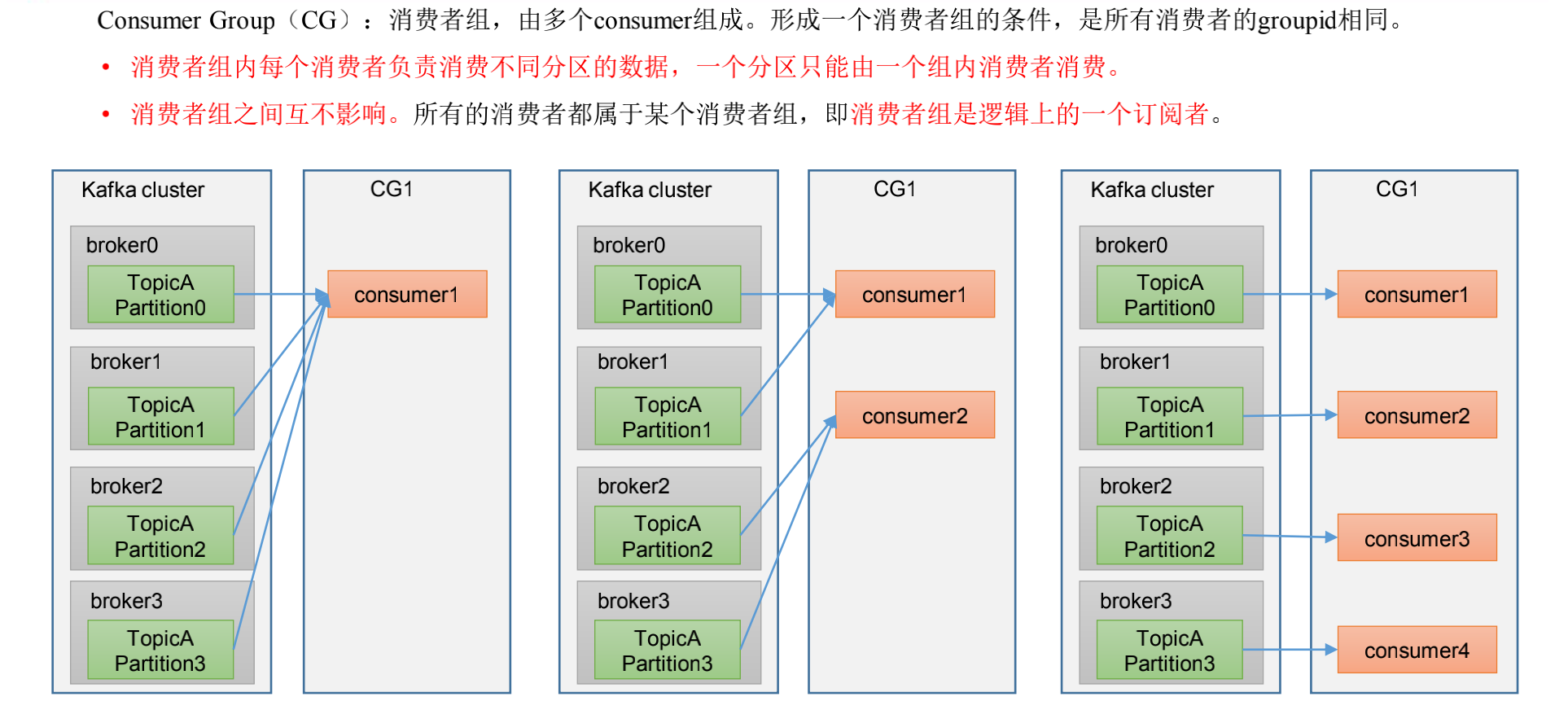 Consumer Group（CG）：消费者组，由多个consumer组成。形成一个消费者组的条件，是所有消费者的groupid相同。

• 消费者组内每个消费者负责消费不同分区的数据，一个分区只能由一个组内消费者消费。

• 消费者组之间互不影响。所有的消费者都属于某个消费者组，即消费者组是逻辑上的一个订阅者。

Kafka cluster

broker0
TopicA Partition0

broker1
TopicA Partition1

broker2
TopicA Partition2

broker3
TopicA Partition3

CG1

consumer1

Kafka cluster

broker0
TopicA Partition0

broker1
TopicA Partition1

broker2
TopicA Partition2

broker3
TopicA Partition3

CG1

consumer1

consumer2

Kafka cluster

broker0
TopicA Partition0

broker1
TopicA Partition1

broker2
TopicA Partition2

broker3
TopicA Partition3

CG1

consumer1

consumer2

consumer3

consumer4